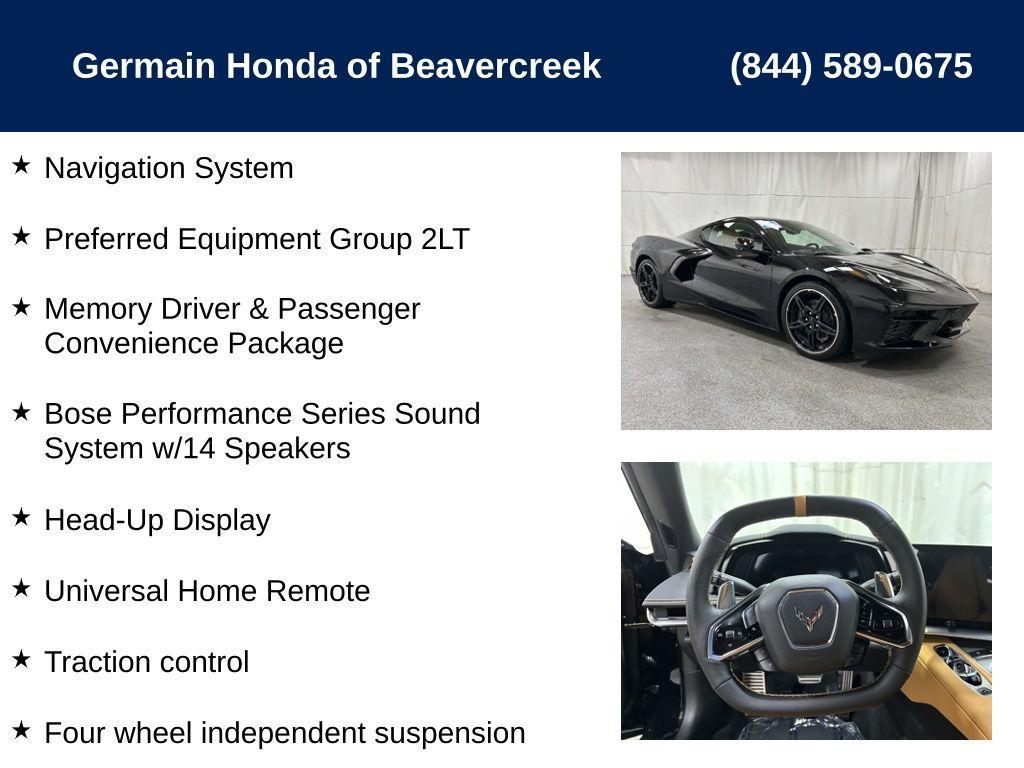 Germain Honda of Beavercreek (844) 589-0675

★ Navigation System

★ Preferred Equipment Group 2LT

★ Memory Driver & Passenger Convenience Package

★ Bose Performance Series Sound System w/14 Speakers

★ Head-Up Display

★ Universal Home Remote

★ Traction control

★ Four wheel independent suspension